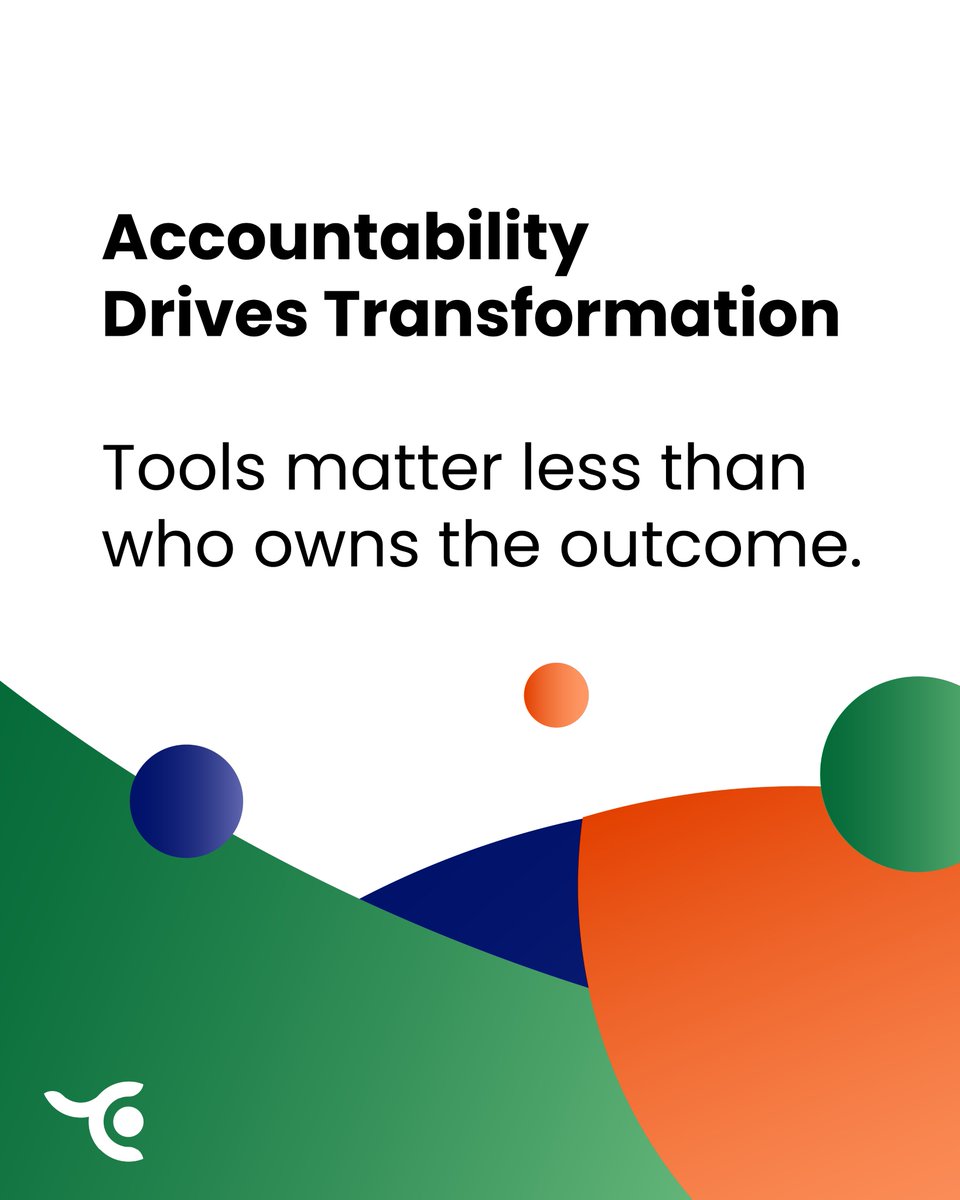 Accountability Drives Transformation

Tools matter less than who owns the outcome.